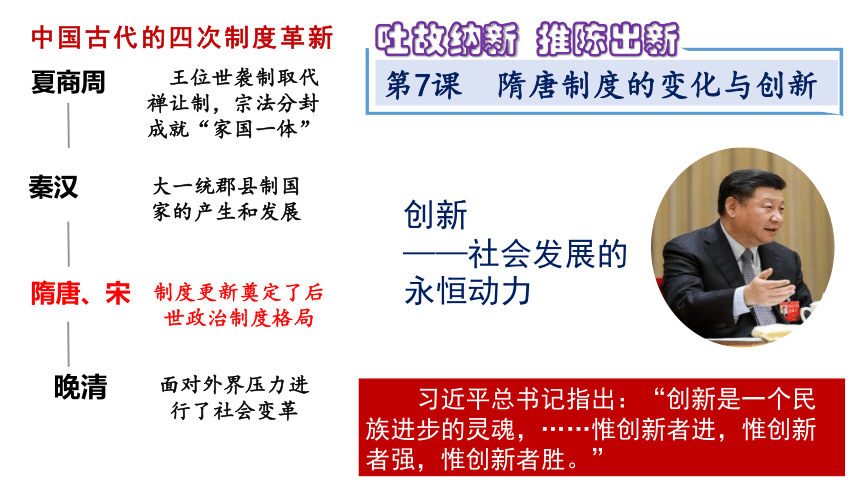 中国古代的四次制度革新

夏商周　王位世袭制取代禅让制，宗法分封成就“家国一体”

秦汉　大一统郡县制国家的产生和发展

隋唐、宋　制度更新奠定了后世政治制度格局

晚清　面对外界压力进行了社会变革

吐故纳新　推陈出新

第7课　隋唐制度的变化与创新

创新
——社会发展的永恒动力

习近平总书记指出：“创新是一个民族进步的灵魂，……惟创新者进，惟创新者强，惟创新者胜。”